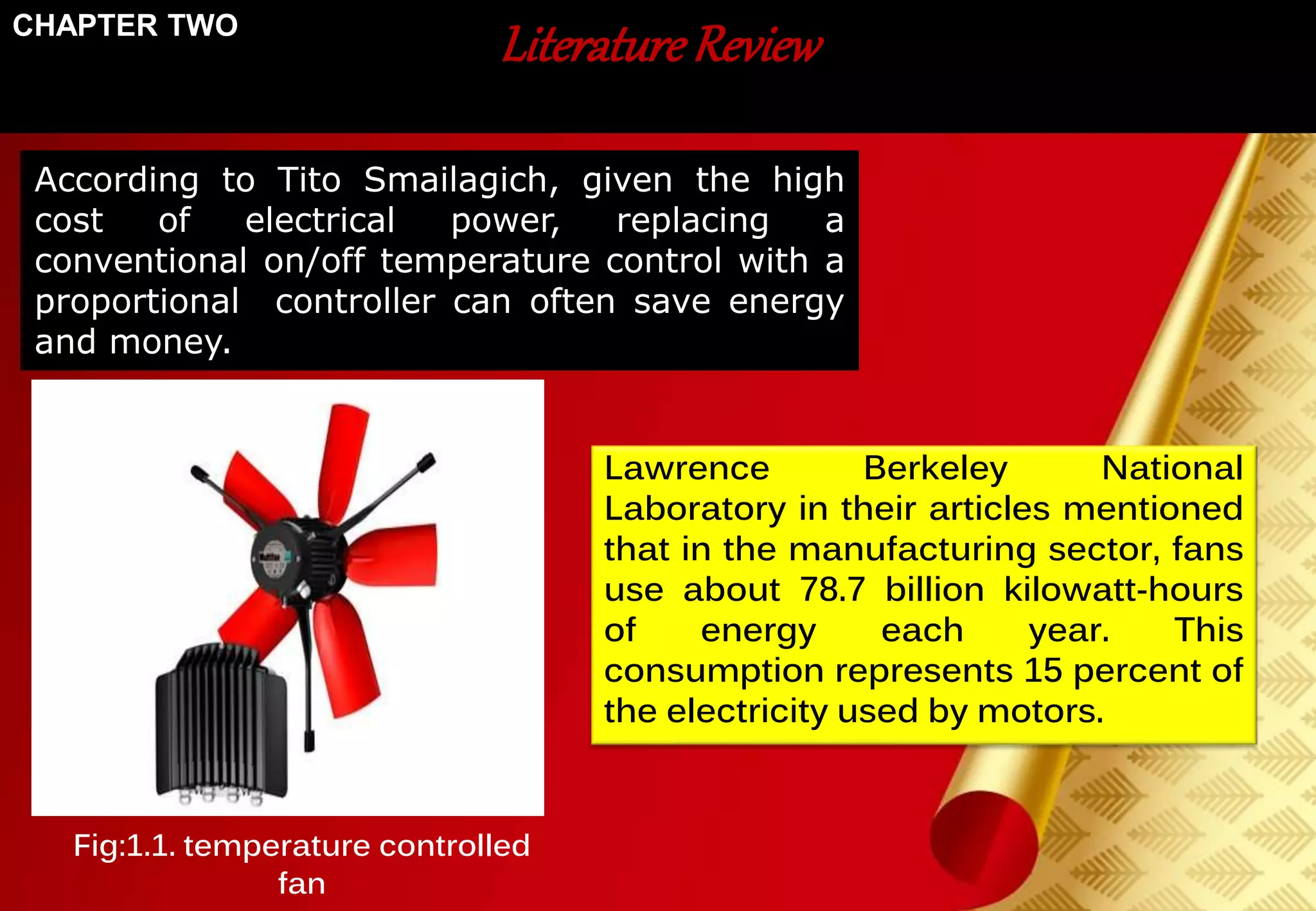 CHAPTER TWO

Literature Review

According to Tito Smailagich, given the high cost of electrical power, replacing a conventional on/off temperature control with a proportional controller can often save energy and money.

Fig:1.1. temperature controlled fan

Lawrence Berkeley National Laboratory in their articles mentioned that in the manufacturing sector, fans use about 78.7 billion kilowatt-hours of energy each year. This consumption represents 15 percent of the electricity used by motors.